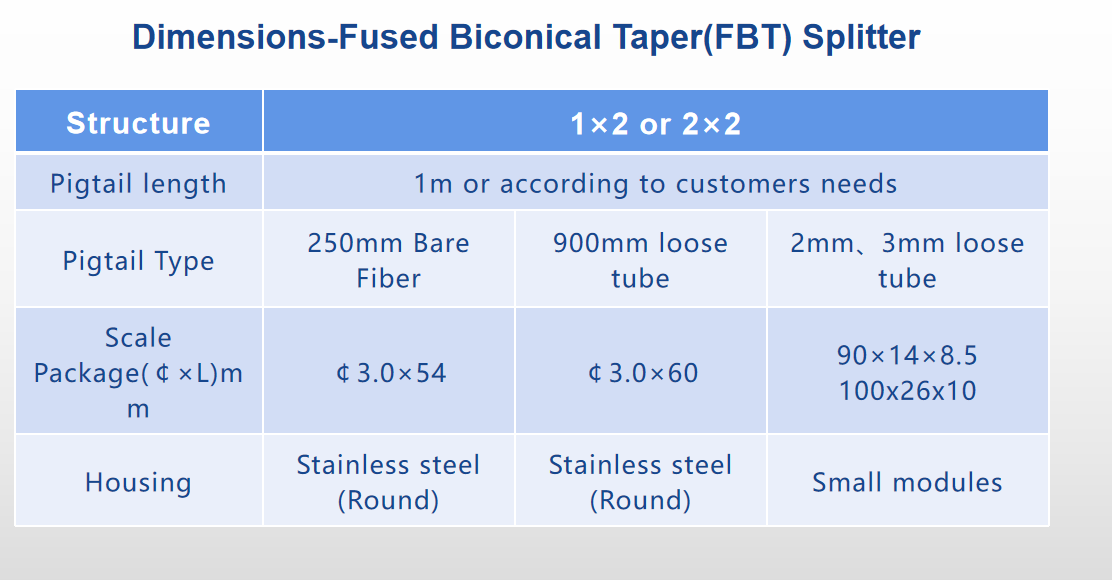 Dimensions-Fused Biconical Taper(FBT) Splitter

| Structure | 1×2 or 2×2 | | |
|---|---|---|---|
| Pigtail length | 1m or according to customers needs | | |
| Pigtail Type | 250mm Bare Fiber | 900mm loose tube | 2mm、3mm loose tube |
| Scale Package(¢×L)mm | ¢3.0×54 | ¢3.0×60 | 90×14×8.5 100x26x10 |
| Housing | Stainless steel (Round) | Stainless steel (Round) | Small modules |